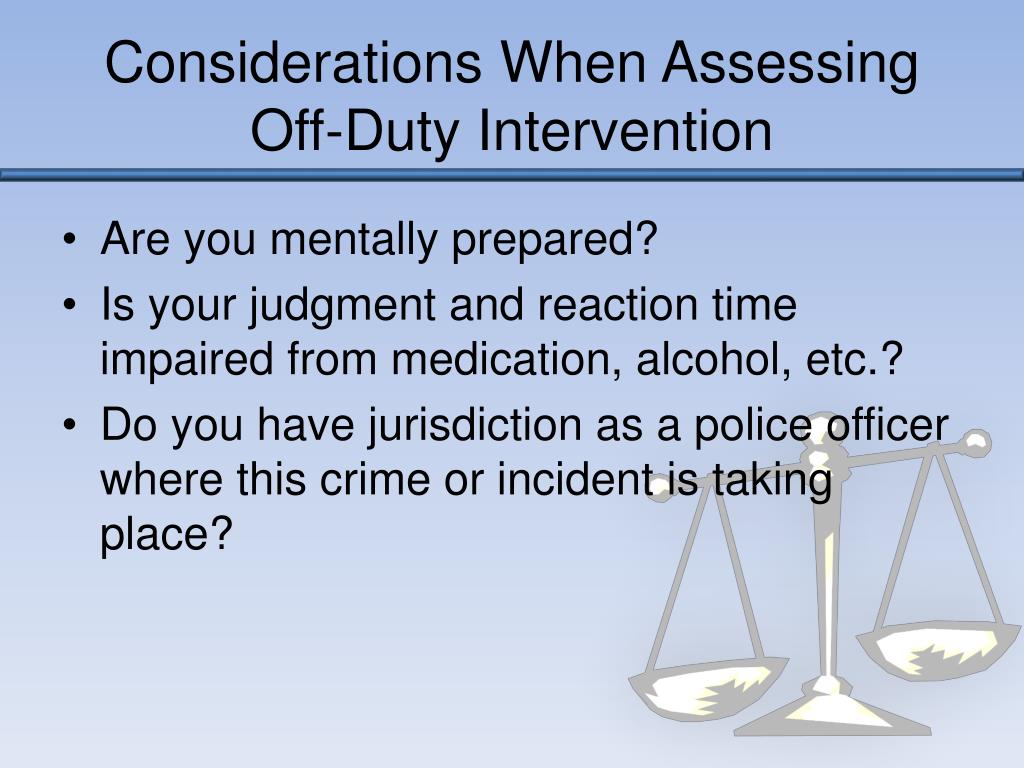 Considerations When Assessing Off-Duty Intervention

• Are you mentally prepared?
• Is your judgment and reaction time impaired from medication, alcohol, etc.?
• Do you have jurisdiction as a police officer where this crime or incident is taking place?